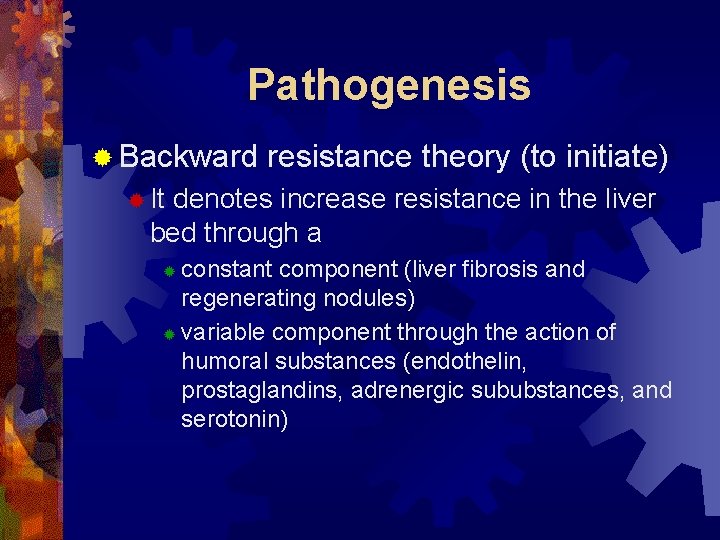 Pathogenesis

Backward resistance theory (to initiate)

It denotes increase resistance in the liver bed through a

constant component (liver fibrosis and regenerating nodules)

variable component through the action of humoral substances (endothelin, prostaglandins, adrenergic sububstances, and serotonin)